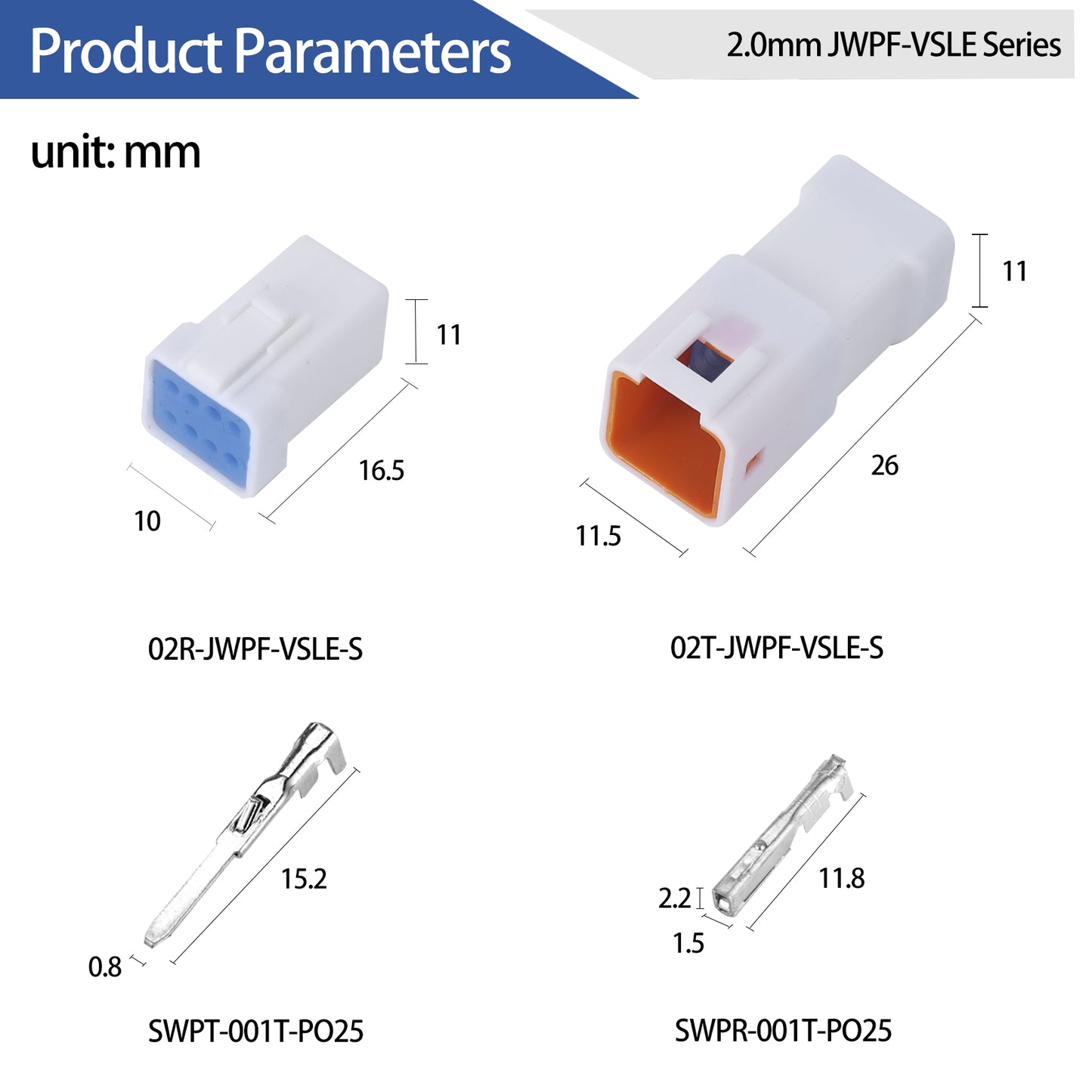 Product Parameters

2.0mm JWPF-VSLE Series

unit: mm

11

16.5

10

02R-JWPF-VSLE-S

11

26

11.5

02T-JWPF-VSLE-S

15.2

0.8

SWPT-001T-PO25

11.8

2.2

1.5

SWPR-001T-PO25